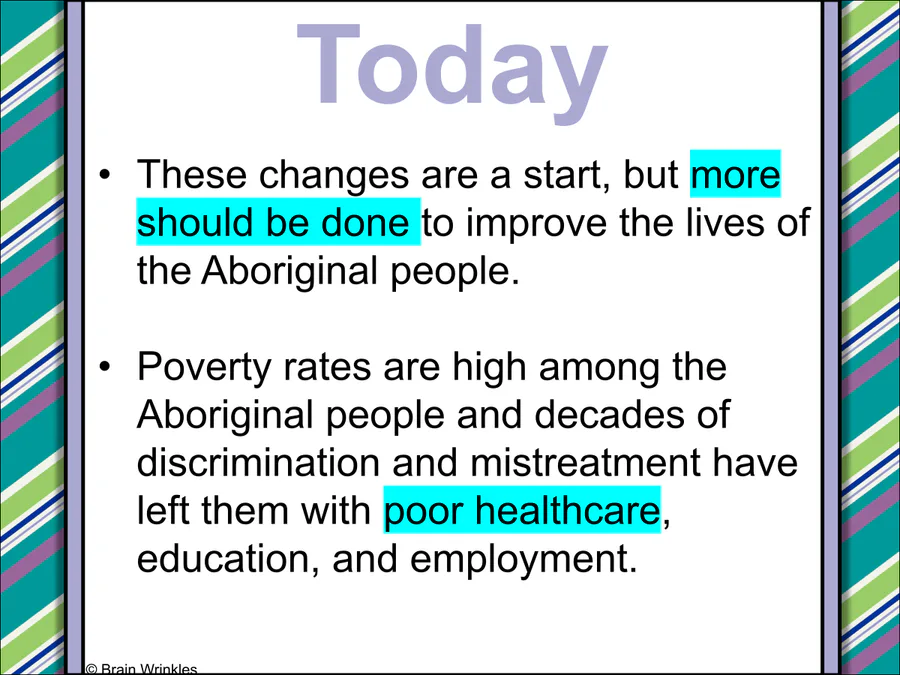 Today

• These changes are a start, but more should be done to improve the lives of the Aboriginal people.

• Poverty rates are high among the Aboriginal people and decades of discrimination and mistreatment have left them with poor healthcare, education, and employment.

© Brain Wrinkles